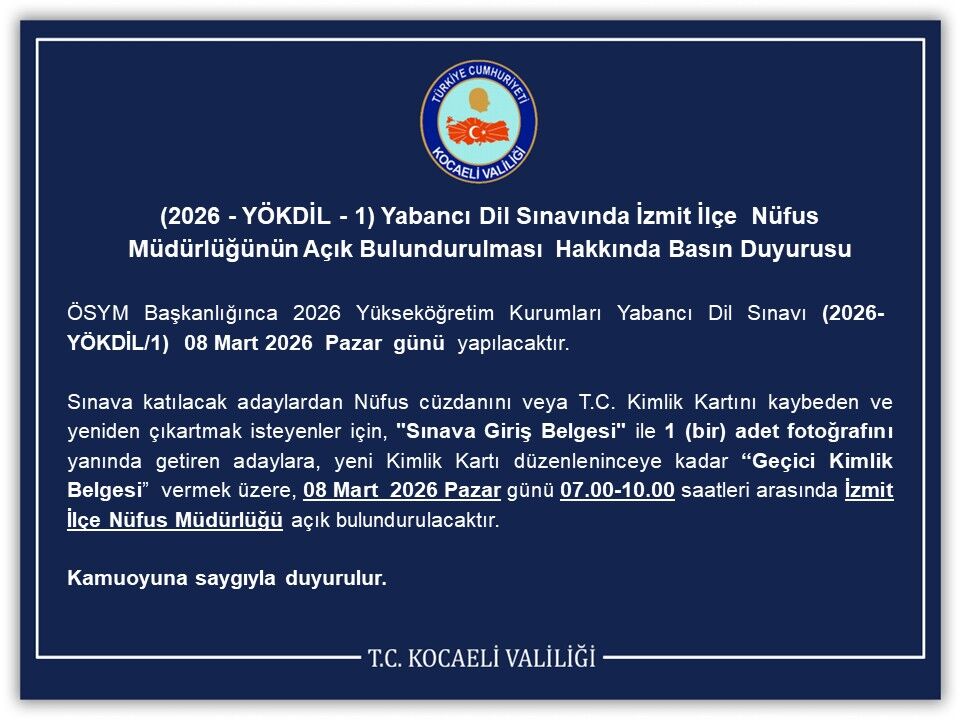 TÜRKİYE CUMHURİYETİ
KOCAELİ VALİLİĞİ

(2026 - YÖKDİL - 1) Yabancı Dil Sınavında İzmit İlçe Nüfus Müdürlüğünün Açık Bulundurulması Hakkında Basın Duyurusu

ÖSYM Başkanlığınca 2026 Yükseköğretim Kurumları Yabancı Dil Sınavı (2026-YÖKDİL/1) 08 Mart 2026 Pazar günü yapılacaktır.

Sınava katılacak adaylardan Nüfus cüzdanını veya T.C. Kimlik Kartını kaybeden ve yeniden çıkartmak isteyenler için, "Sınava Giriş Belgesi" ile 1 (bir) adet fotoğrafını yanında getiren adaylara, yeni Kimlik Kartı düzenleninceye kadar “Geçici Kimlik Belgesi” vermek üzere, 08 Mart 2026 Pazar günü 07.00-10.00 saatleri arasında İzmit İlçe Nüfus Müdürlüğü açık bulundurulacaktır.

Kamuoyuna saygıyla duyurulur.

T.C. KOCAELİ VALİLİĞİ